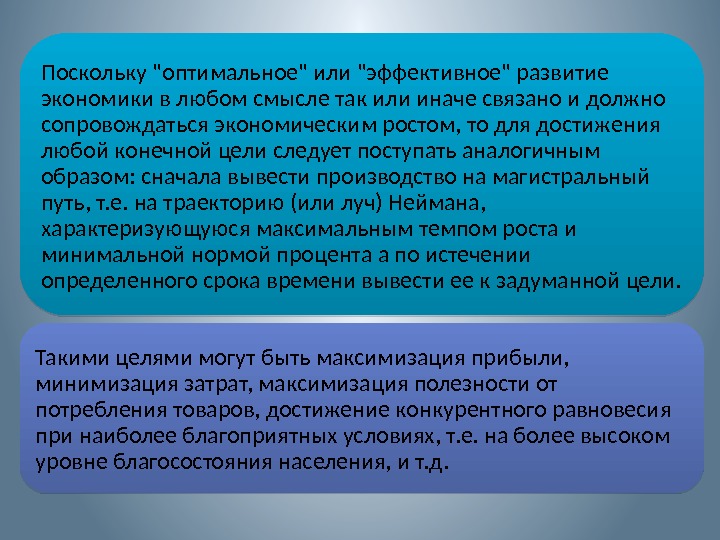 Поскольку "оптимальное" или "эффективное" развитие экономики в любом смысле так или иначе связано и должно сопровождаться экономическим ростом, то для достижения любой конечной цели следует поступать аналогичным образом: сначала вывести производство на магистральный путь, т.е. на траекторию (или луч) Неймана, характеризующуюся максимальным темпом роста и минимальной нормой процента а по истечении определенного срока времени вывести ее к задуманной цели.

Такими целями могут быть максимизация прибыли, минимизация затрат, максимизация полезности от потребления товаров, достижение конкурентного равновесия при наиболее благоприятных условиях, т.е. на более высоком уровне благосостояния населения, и т.д.